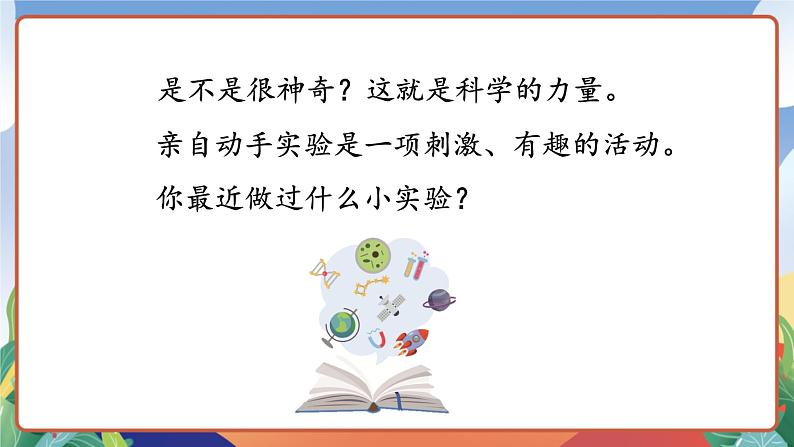 是不是很神奇？这就是科学的力量。

亲自动手实验是一项刺激、有趣的活动。

你最近做过什么小实验？